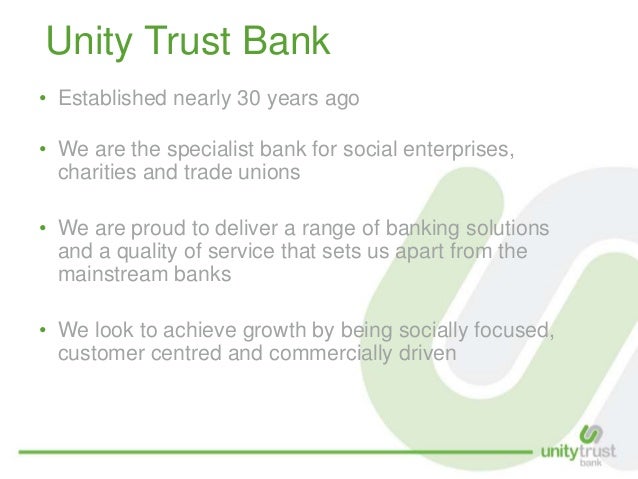 Unity Trust Bank

• Established nearly 30 years ago

• We are the specialist bank for social enterprises, charities and trade unions

• We are proud to deliver a range of banking solutions and a quality of service that sets us apart from the mainstream banks

• We look to achieve growth by being socially focused, customer centred and commercially driven

unitytrust bank